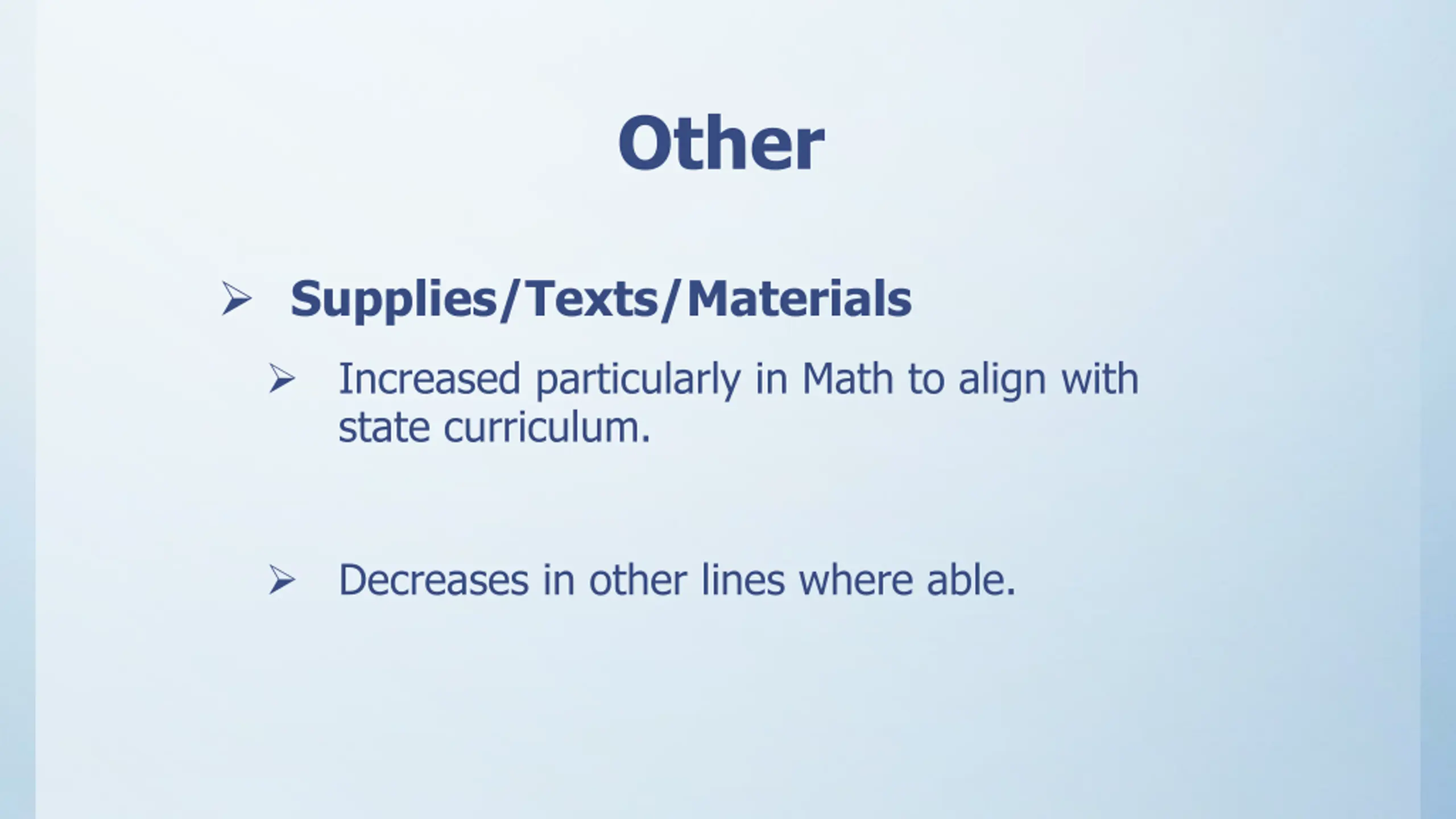 Other

➢ Supplies/Texts/Materials

➢ Increased particularly in Math to align with state curriculum.

➢ Decreases in other lines where able.